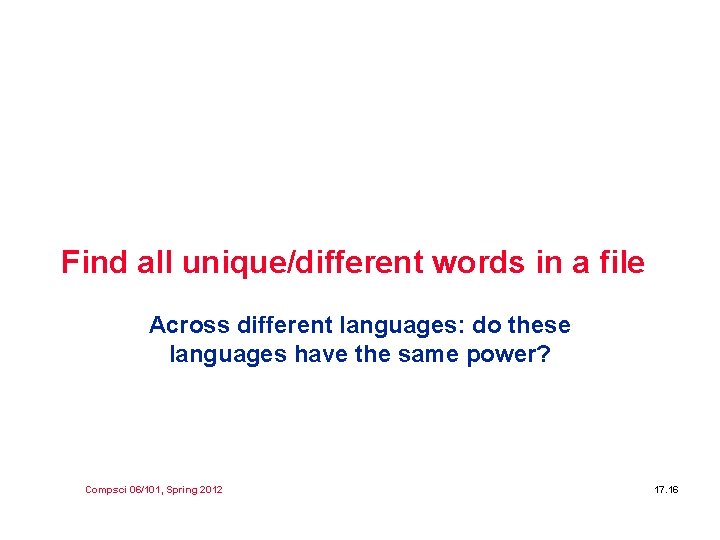 Find all unique/different words in a file

Across different languages: do these languages have the same power?

Compsci 06/101, Spring 2012

17.16